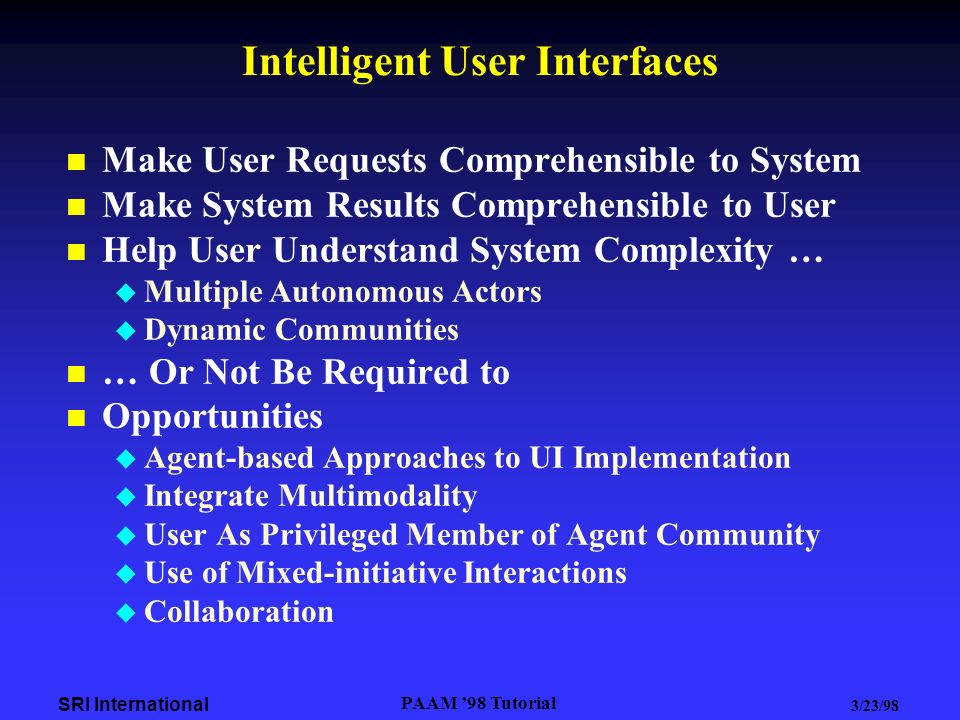 Intelligent User Interfaces

- Make User Requests Comprehensible to System
- Make System Results Comprehensible to User
- Help User Understand System Complexity …
  - Multiple Autonomous Actors
  - Dynamic Communities
- … Or Not Be Required to
- Opportunities
  - Agent-based Approaches to UI Implementation
  - Integrate Multimodality
  - User As Privileged Member of Agent Community
  - Use of Mixed-initiative Interactions
  - Collaboration

SRI International
PAAM '98 Tutorial
3/23/98